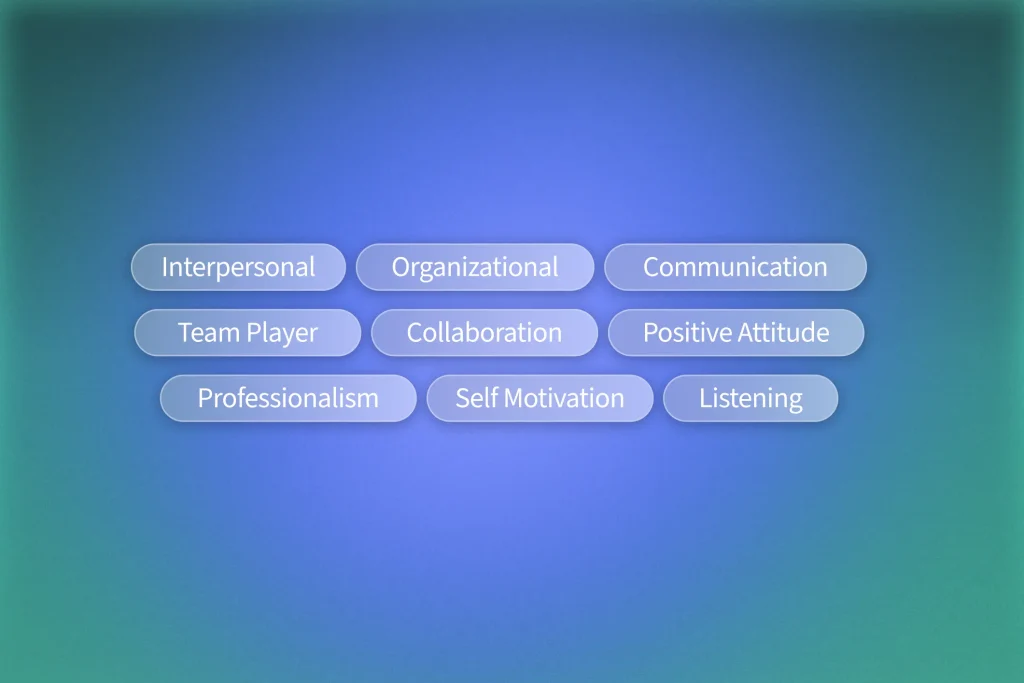 Interpersonal
Organizational
Communication
Team Player
Collaboration
Positive Attitude
Professionalism
Self Motivation
Listening